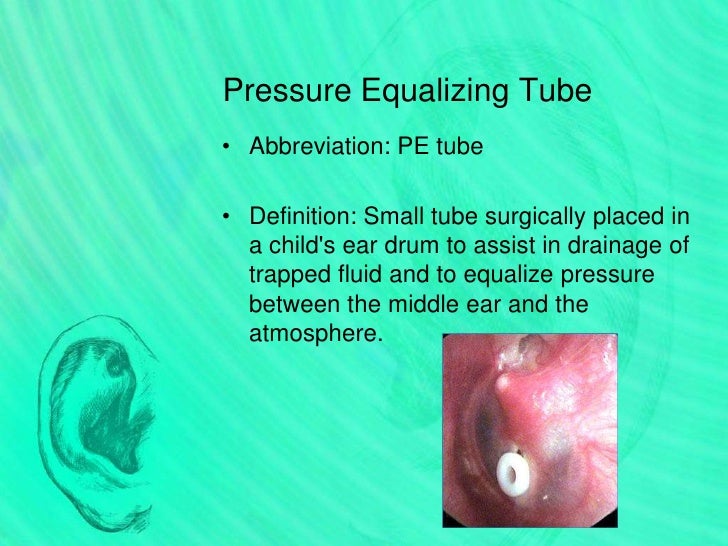 Pressure Equalizing Tube

• Abbreviation: PE tube

• Definition: Small tube surgically placed in a child's ear drum to assist in drainage of trapped fluid and to equalize pressure between the middle ear and the atmosphere.